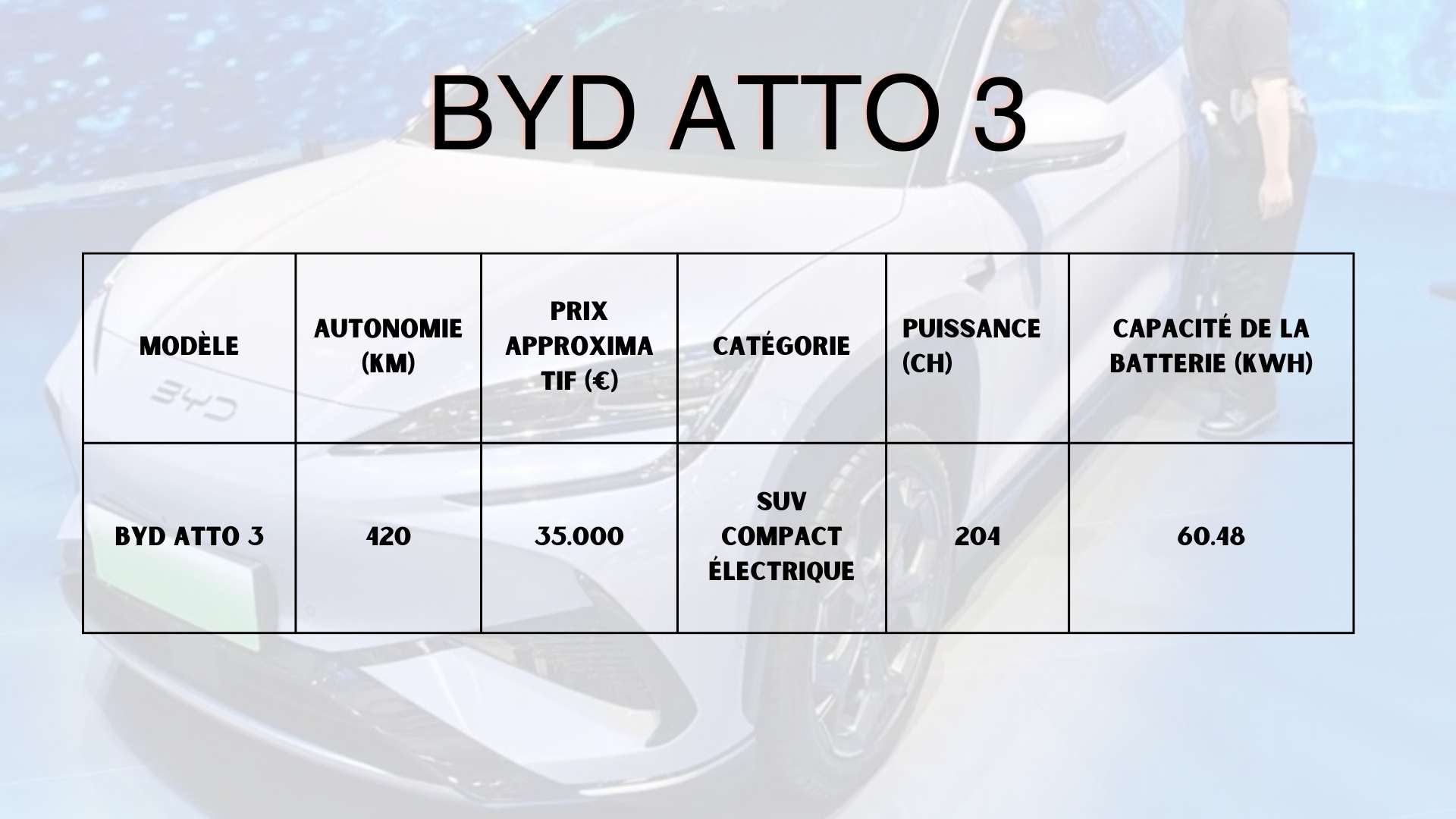 BYD ATTO 3

| MODÈLE | AUTONOMIE (KM) | PRIX APPROXIMATIF (€) | CATÉGORIE | PUISSANCE (CH) | CAPACITÉ DE LA BATTERIE (KWH) |
|---|---|---|---|---|---|
| BYD ATTO 3 | 420 | 35.000 | SUV COMPACT ÉLECTRIQUE | 204 | 60.48 |

BYD